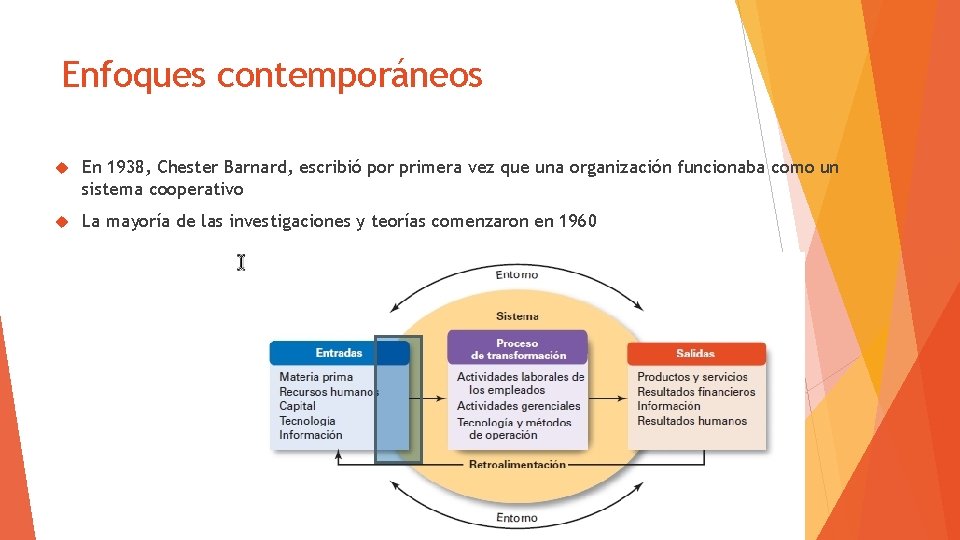 Enfoques contemporáneos

En 1938, Chester Barnard, escribió por primera vez que una organización funcionaba como un sistema cooperativo

La mayoría de las investigaciones y teorías comenzaron en 1960

Entorno

Sistema

Entradas

Materia prima
Recursos humanos
Capital
Tecnología
Información

Proceso de transformación

Actividades laborales de los empleados
Actividades gerenciales
Tecnología y métodos de operación

Salidas

Productos y servicios
Resultados financieros
Información
Resultados humanos

Retroalimentación

Entorno